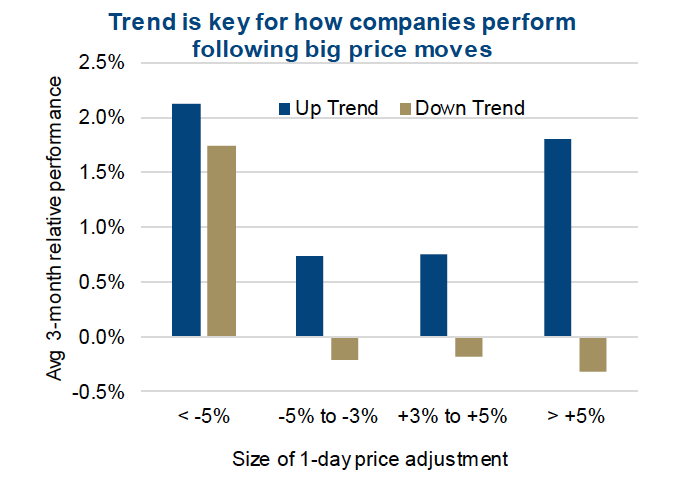 Trend is key for how companies perform following big price moves

Avg 3-month relative performance

2.5%
2.0%
1.5%
1.0%
0.5%
0.0%
-0.5%

Up Trend
Down Trend

< -5%
-5% to -3%
+3% to +5%
> +5%

Size of 1-day price adjustment